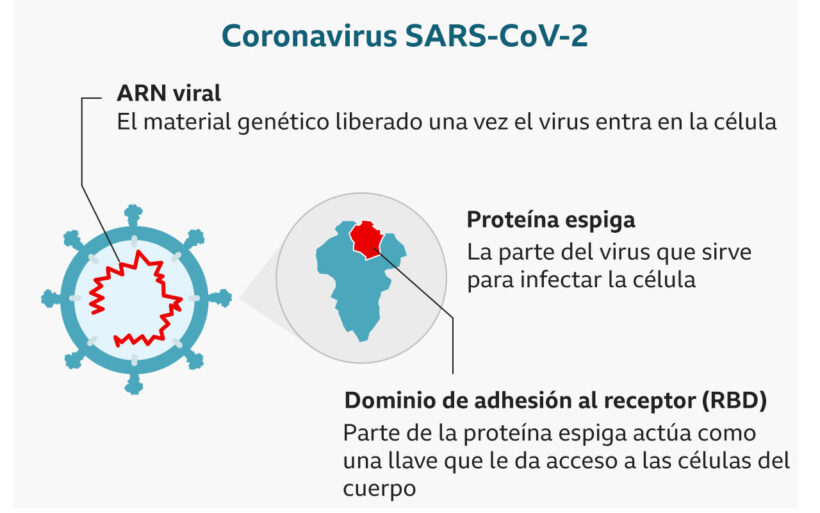 Coronavirus SARS-CoV-2

ARN viral
El material genético liberado una vez el virus entra en la célula

Proteína espiga
La parte del virus que sirve para infectar la célula

Dominio de adhesión al receptor (RBD)
Parte de la proteína espiga actúa como una llave que le da acceso a las células del cuerpo